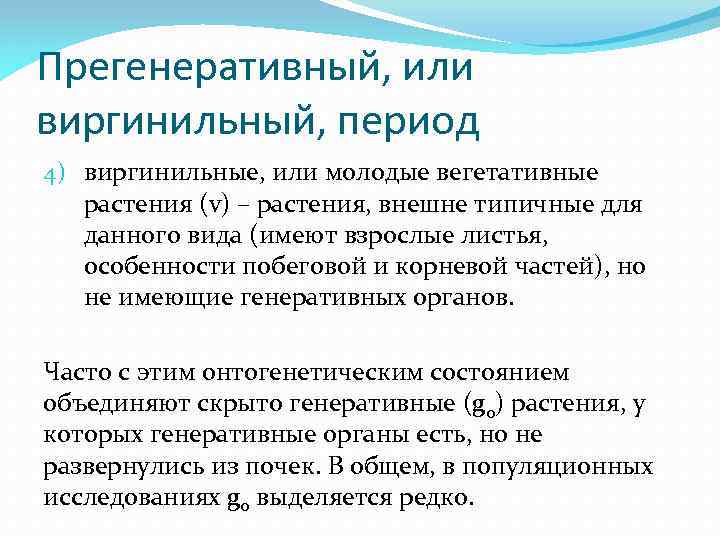 Прегенеративный, или виргинильный, период

4) виргинильные, или молодые вегетативные растения (v) – растения, внешне типичные для данного вида (имеют взрослые листья, особенности побеговой и корневой частей), но не имеющие генеративных органов.

Часто с этим онтогенетическим состоянием объединяют скрыто генеративные ($g_0$) растения, у которых генеративные органы есть, но не развернулись из почек. В общем, в популяционных исследованиях $g_0$ выделяется редко.